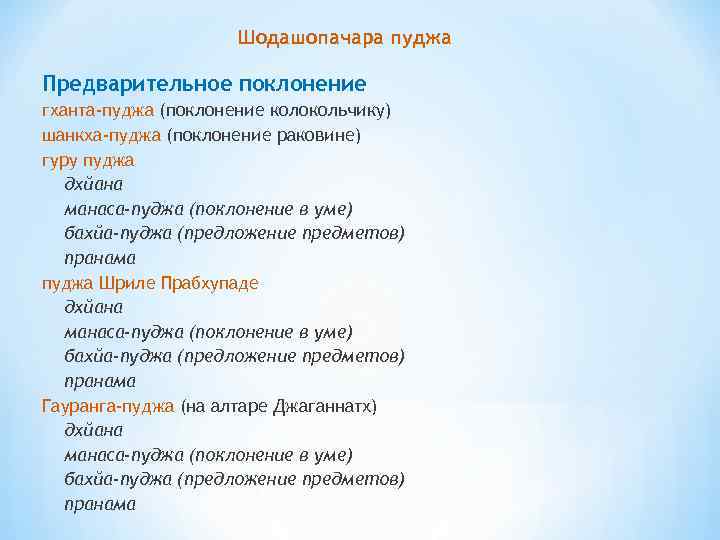 Шодашопачара пуджа

Предварительное поклонение

гханта-пуджа (поклонение колокольчику)

шанкха-пуджа (поклонение раковине)

гуру пуджа

дхйана

манаса-пуджа (поклонение в уме)

бахйа-пуджа (предложение предметов)

пранама

пуджа Шриле Прабхупаде

дхйана

манаса-пуджа (поклонение в уме)

бахйа-пуджа (предложение предметов)

пранама

Гауранга-пуджа (на алтаре Джаганнатх)

дхйана

манаса-пуджа (поклонение в уме)

бахйа-пуджа (предложение предметов)

пранама